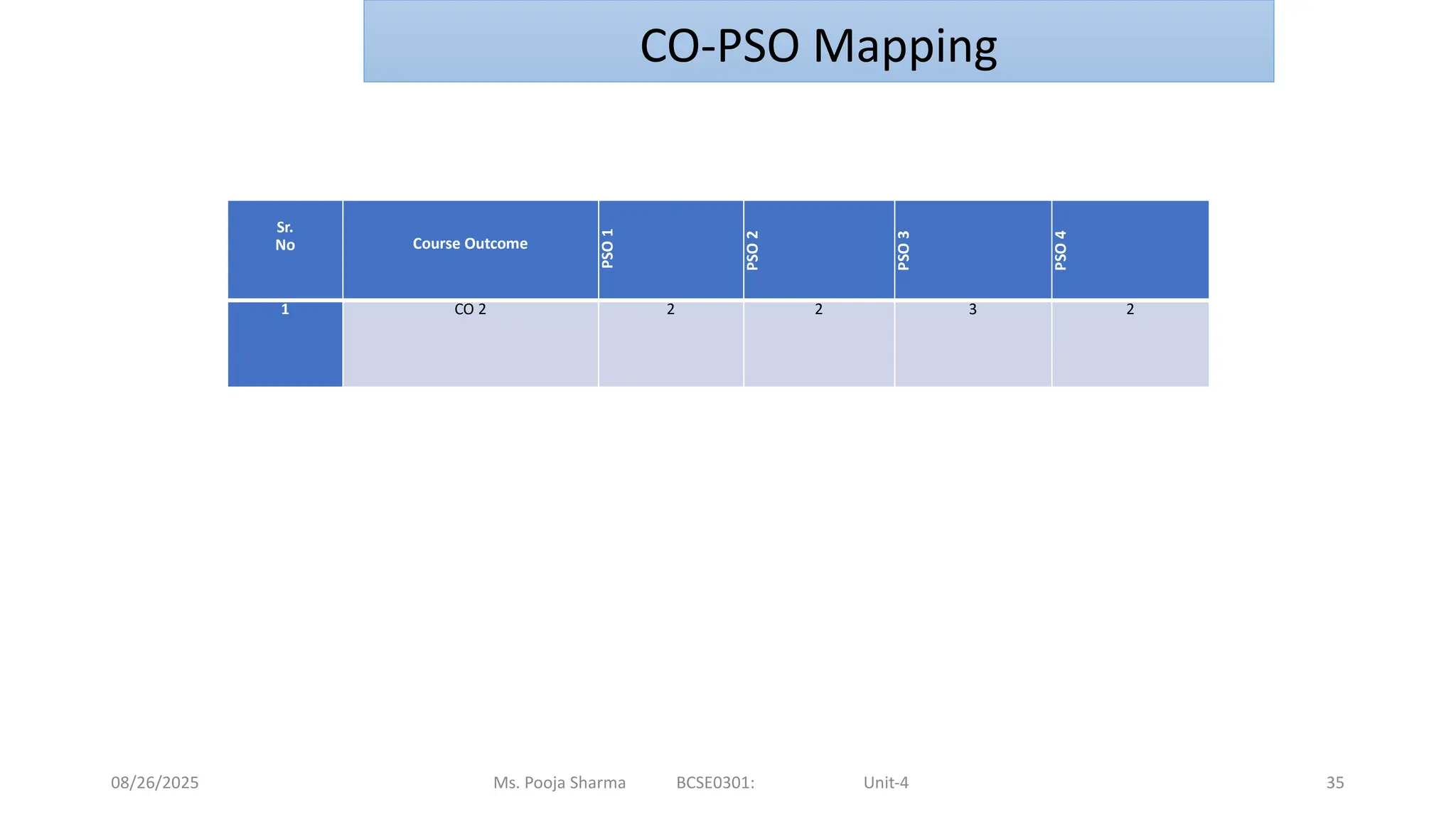 CO-PSO Mapping

| Sr. No | Course Outcome | PSO 1 | PSO 2 | PSO 3 | PSO 4 |
|---|---|---|---|---|---|
| 1 | CO 2 | 2 | 2 | 3 | 2 |

08/26/2025 Ms. Pooja Sharma BCSE0301: Unit-4 35